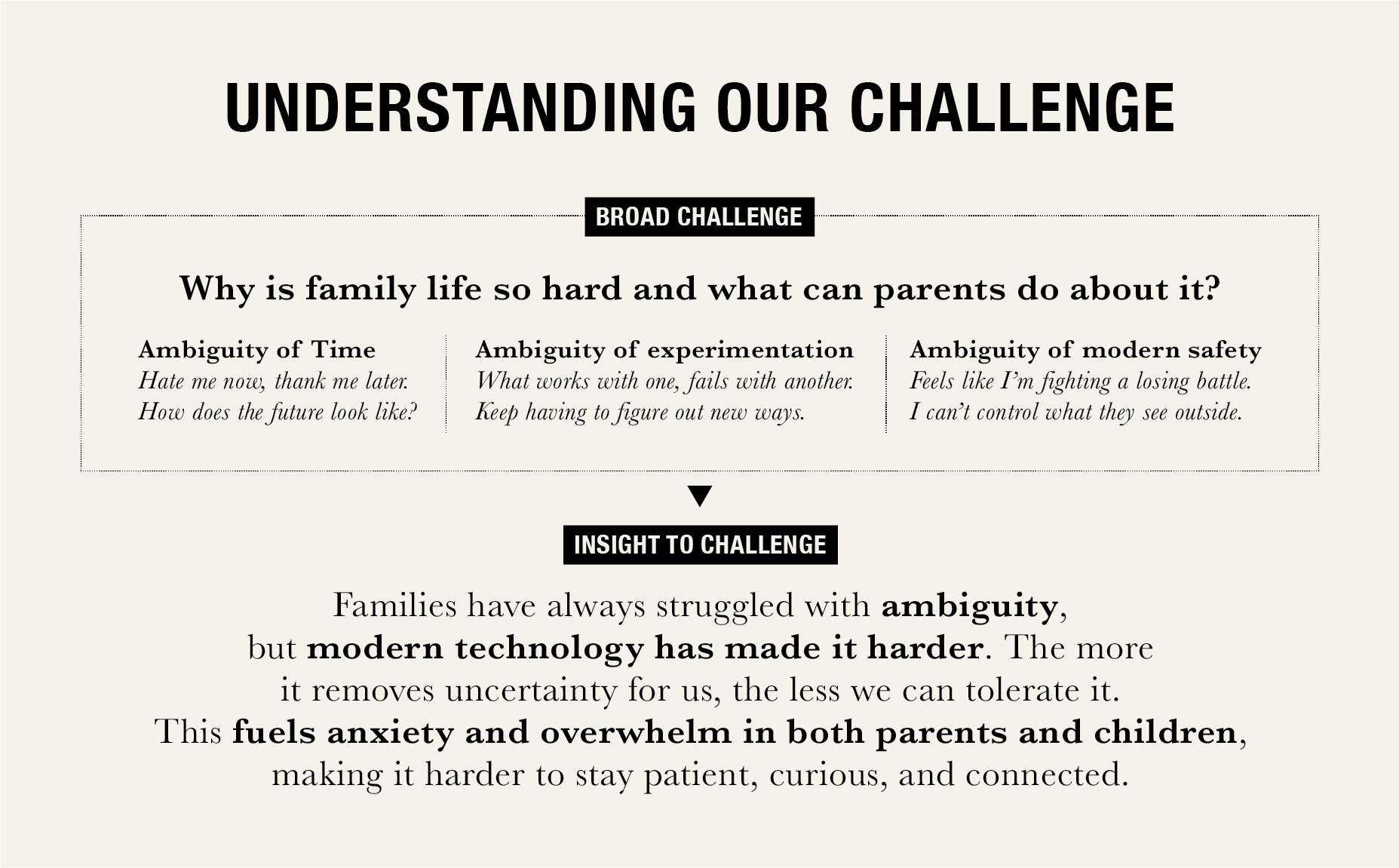 UNDERSTANDING OUR CHALLENGE

BROAD CHALLENGE

Why is family life so hard and what can parents do about it?

Ambiguity of Time
Hate me now, thank me later.
How does the future look like?

Ambiguity of experimentation
What works with one, fails with another.
Keep having to figure out new ways.

Ambiguity of modern safety
Feels like I'm fighting a losing battle.
I can't control what they see outside.

INSIGHT TO CHALLENGE

Families have always struggled with ambiguity, but modern technology has made it harder. The more it removes uncertainty for us, the less we can tolerate it. This fuels anxiety and overwhelm in both parents and children, making it harder to stay patient, curious, and connected.